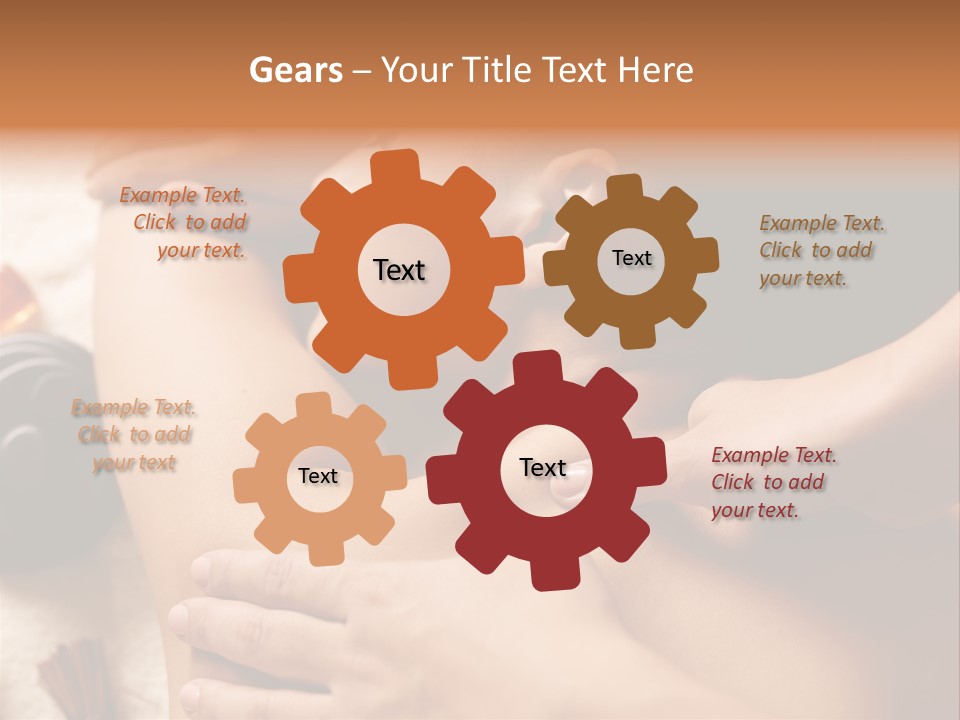 Gears – Your Title Text Here

Example Text. Click to add your text.

Text

Text

Example Text. Click to add your text.

Example Text. Click to add your text

Text

Text

Example Text. Click to add your text.